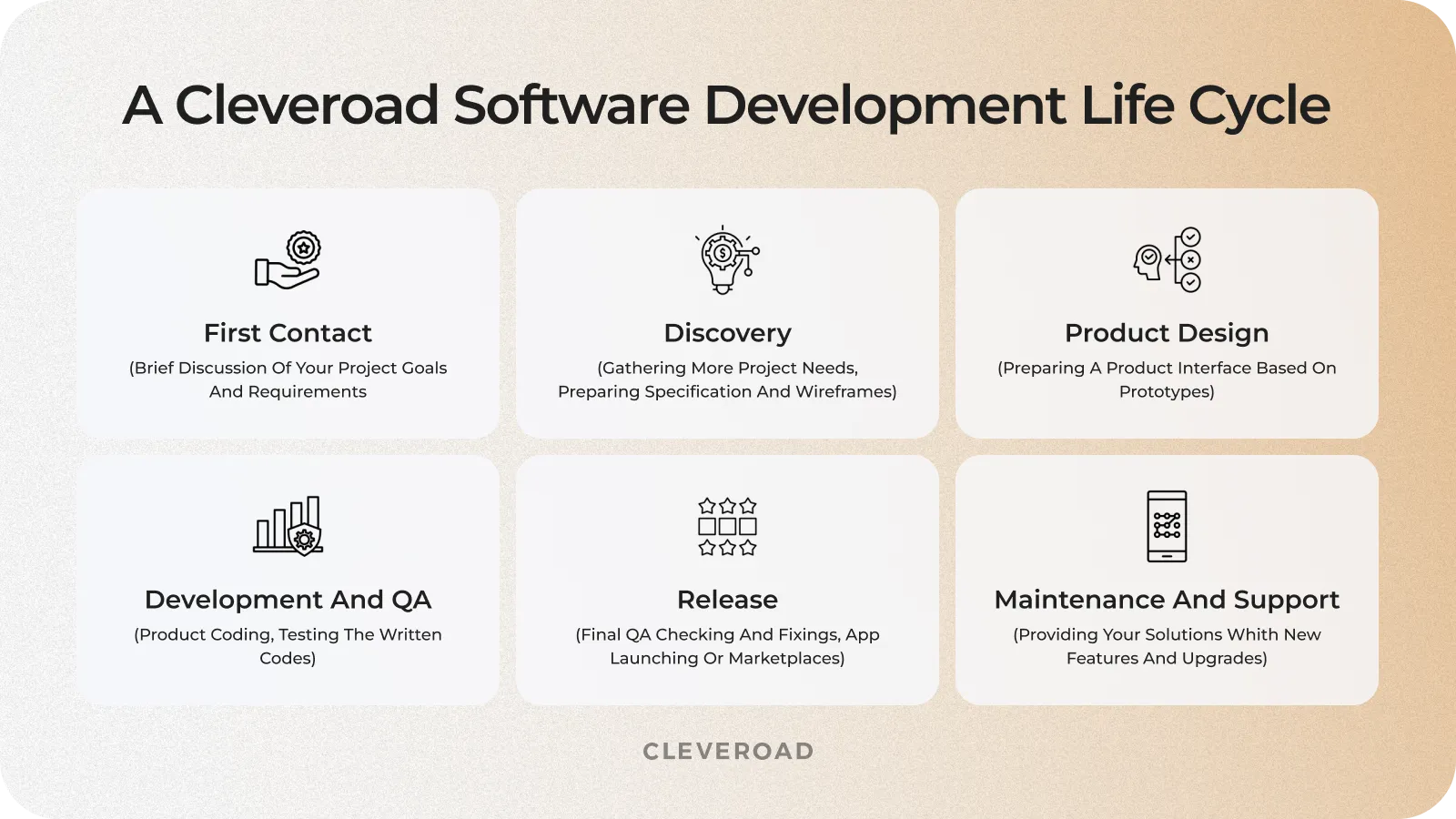 A Cleveroad Software Development Life Cycle

First Contact
(Brief Discussion Of Your Project Goals And Requirements

Discovery
(Gathering More Project Needs, Preparing Specification And Wireframes)

Product Design
(Preparing A Product Interface Based On Prototypes)

Development And QA
(Product Coding, Testing The Written Codes)

Release
(Final QA Checking And Fixings, App Launching Or Marketplaces)

Maintenance And Support
(Providing Your Solutions Whith New Features And Upgrades)

CLEVEROAD